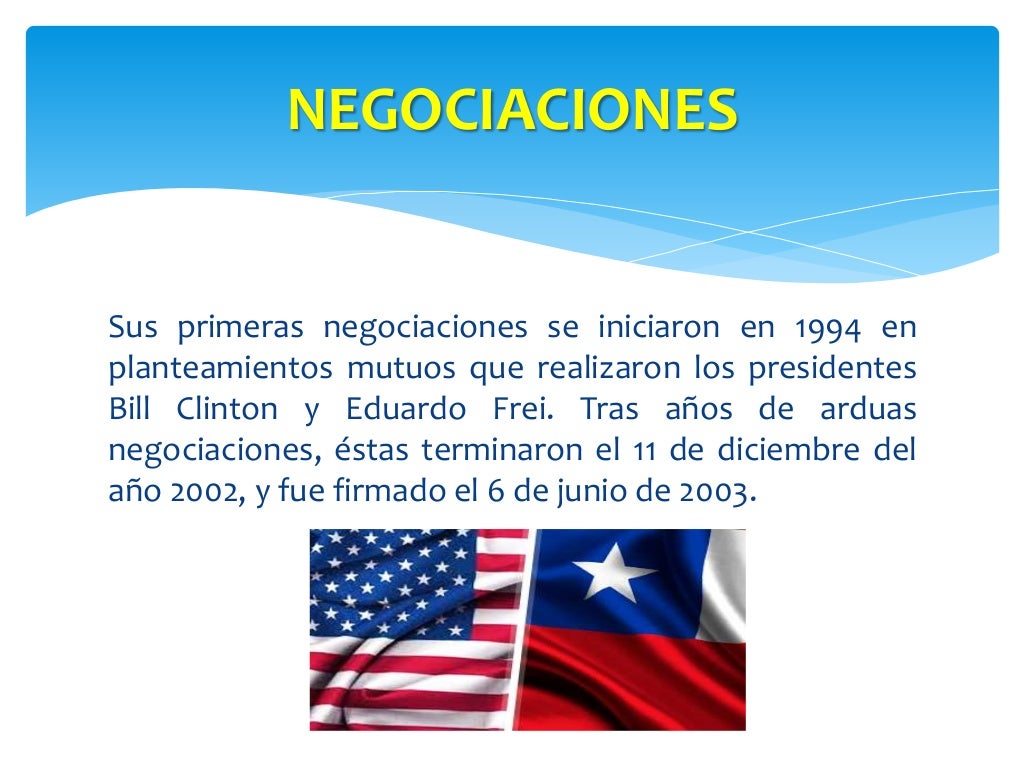 NEGOCIACIONES

Sus primeras negociaciones se iniciaron en 1994 en planteamientos mutuos que realizaron los presidentes Bill Clinton y Eduardo Frei. Tras años de arduas negociaciones, éstas terminaron el 11 de diciembre del año 2002, y fue firmado el 6 de junio de 2003.